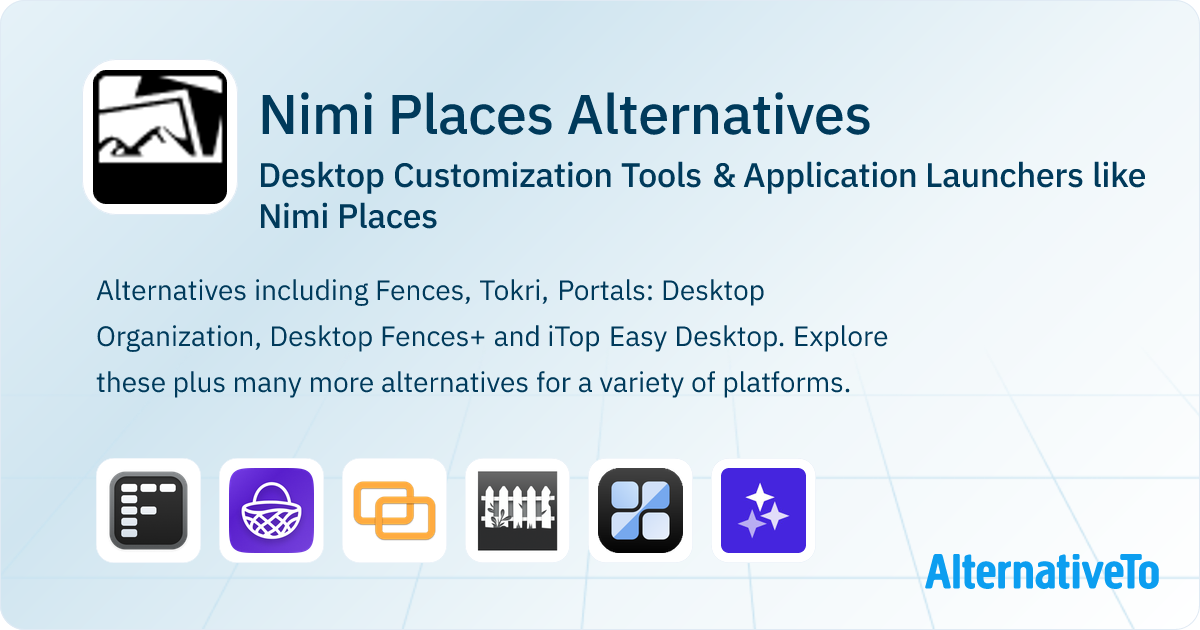 Nimi Places Alternatives

Desktop Customization Tools & Application Launchers like Nimi Places

Alternatives including Fences, Tokri, Portals: Desktop Organization, Desktop Fences+ and iTop Easy Desktop. Explore these plus many more alternatives for a variety of platforms.

AlternativeTo